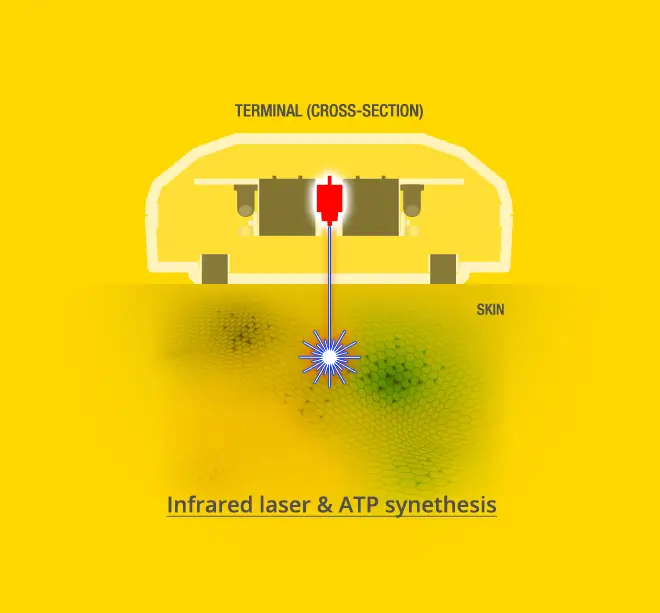 TERMINAL (CROSS-SECTION)

SKIN

Infrared laser & ATP synethesis